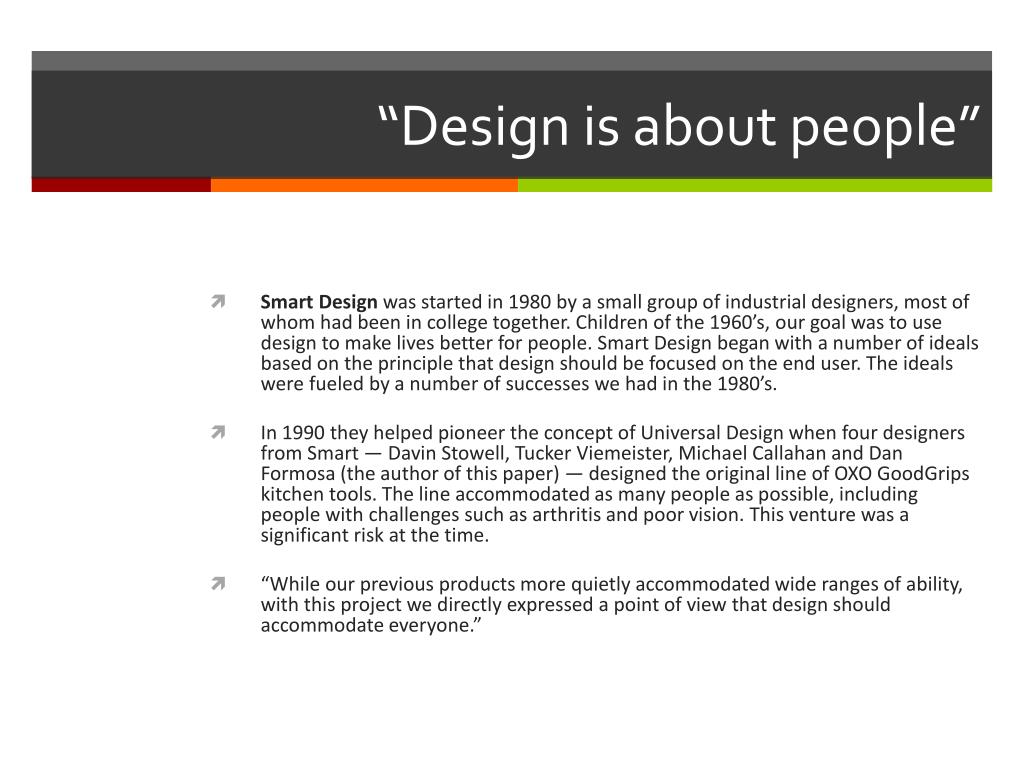 “Design is about people”

Smart Design was started in 1980 by a small group of industrial designers, most of whom had been in college together. Children of the 1960’s, our goal was to use design to make lives better for people. Smart Design began with a number of ideals based on the principle that design should be focused on the end user. The ideals were fueled by a number of successes we had in the 1980’s.

In 1990 they helped pioneer the concept of Universal Design when four designers from Smart — Davin Stowell, Tucker Viemeister, Michael Callahan and Dan Formosa (the author of this paper) — designed the original line of OXO GoodGrips kitchen tools. The line accommodated as many people as possible, including people with challenges such as arthritis and poor vision. This venture was a significant risk at the time.

“While our previous products more quietly accommodated wide ranges of ability, with this project we directly expressed a point of view that design should accommodate everyone.”